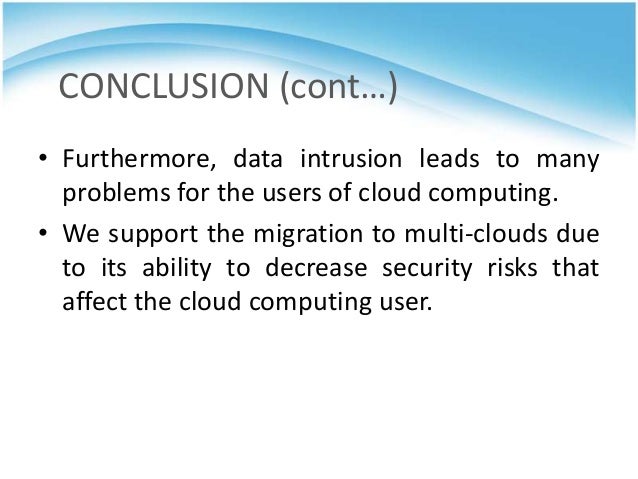 CONCLUSION (cont…)

• Furthermore, data intrusion leads to many problems for the users of cloud computing.

• We support the migration to multi-clouds due to its ability to decrease security risks that affect the cloud computing user.